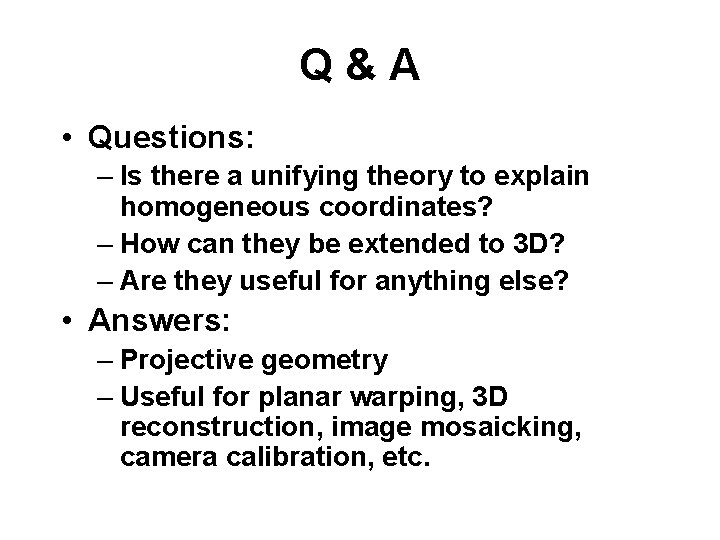 Q & A

• Questions:
– Is there a unifying theory to explain homogeneous coordinates?
– How can they be extended to 3D?
– Are they useful for anything else?

• Answers:
– Projective geometry
– Useful for planar warping, 3D reconstruction, image mosaicking, camera calibration, etc.